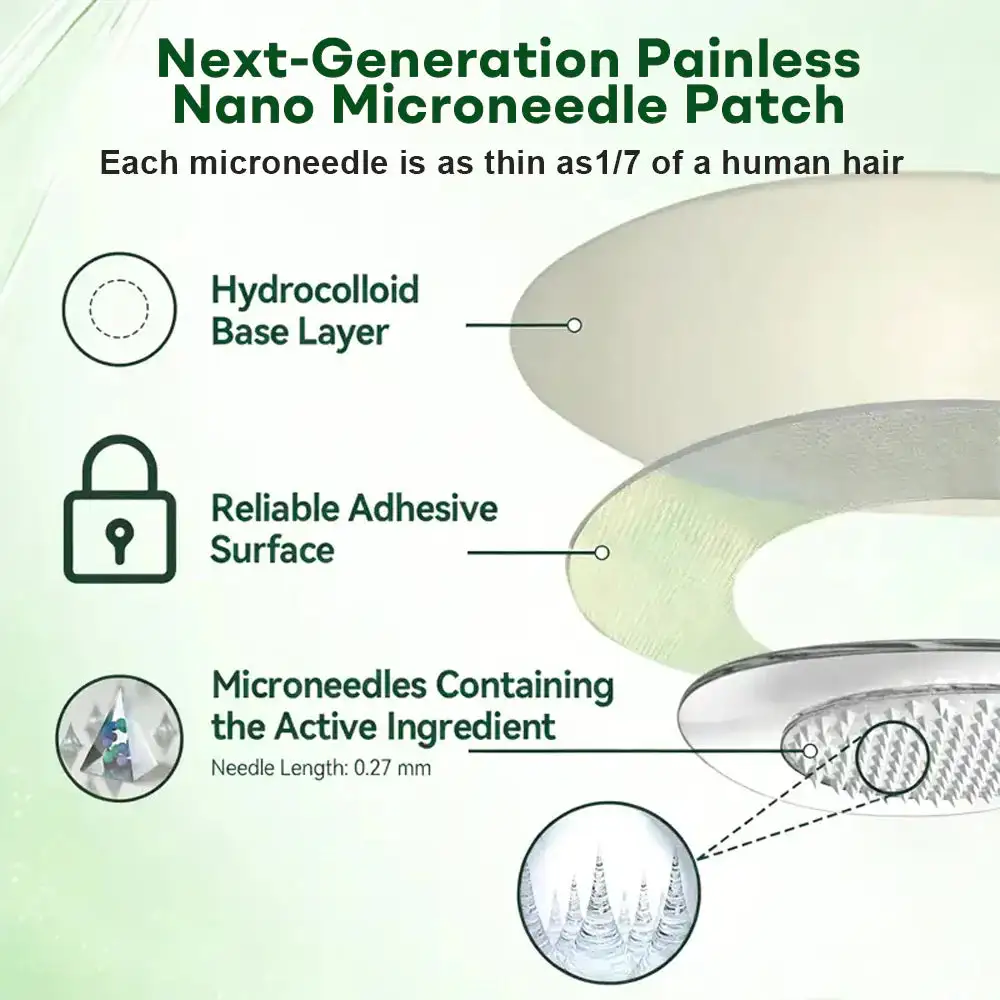 Next-Generation Painless Nano Microneedle Patch

Each microneedle is as thin as1/7 of a human hair

Hydrocolloid Base Layer

Reliable Adhesive Surface

Microneedles Containing the Active Ingredient

Needle Length: 0.27 mm